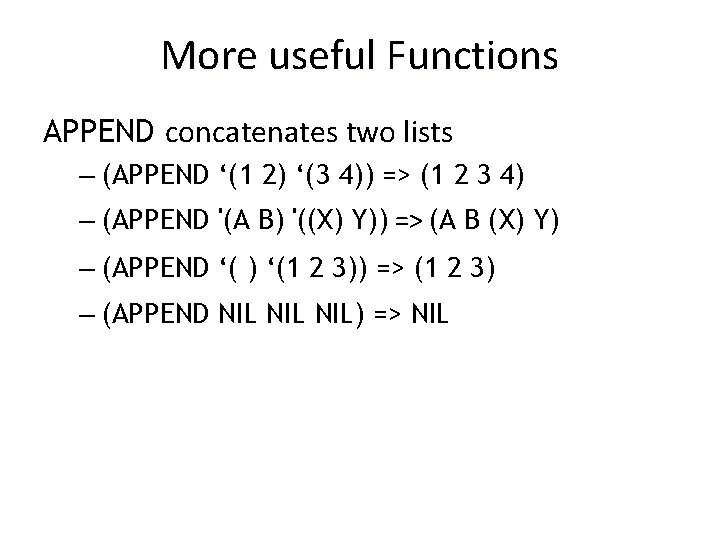 More useful Functions

APPEND concatenates two lists

– (APPEND ‘(1 2) ‘(3 4)) => (1 2 3 4)

– (APPEND '(A B) '((X) Y)) => (A B (X) Y)

– (APPEND ‘( ) ‘(1 2 3)) => (1 2 3)

– (APPEND NIL NIL NIL) => NIL